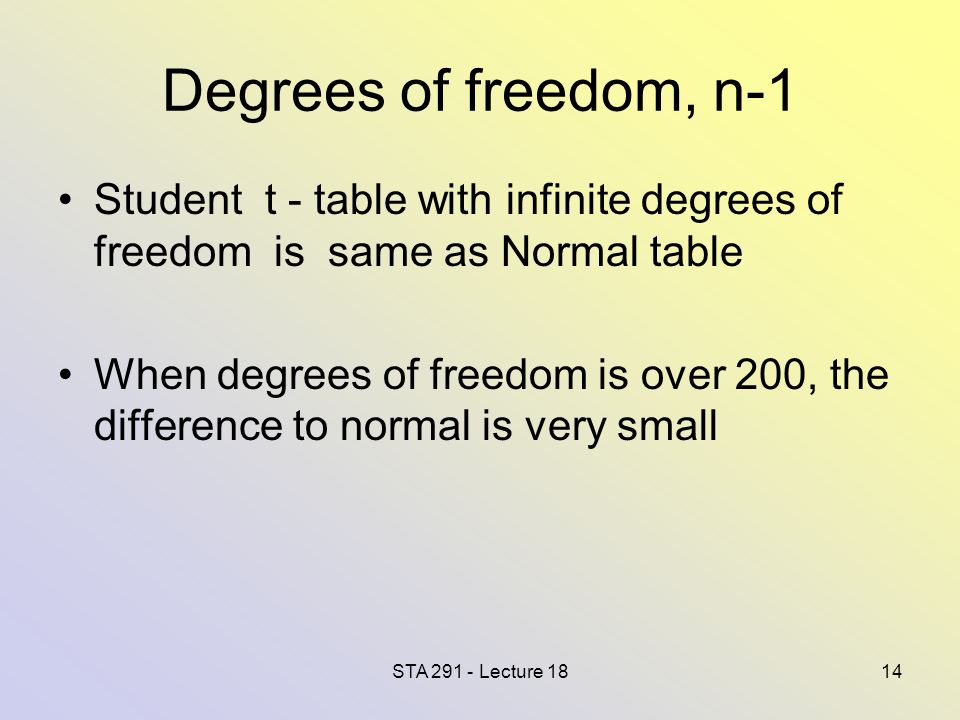 Degrees of freedom, n-1

• Student t - table with infinite degrees of freedom is same as Normal table

• When degrees of freedom is over 200, the difference to normal is very small

STA 291 - Lecture 18

14